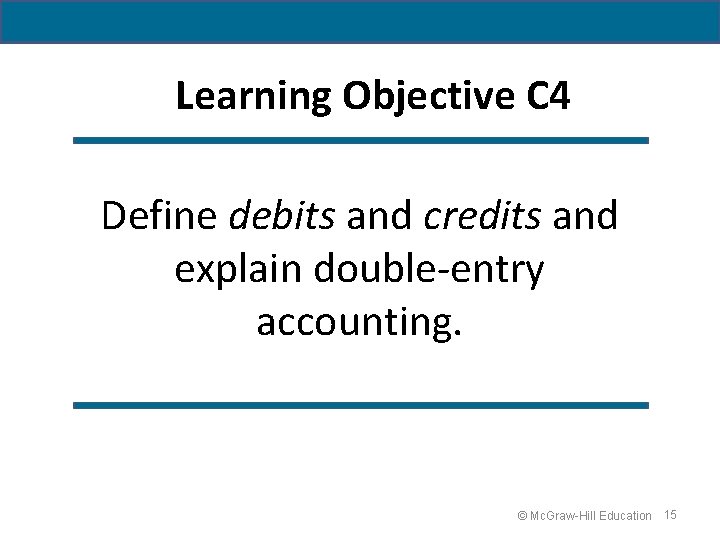 Learning Objective C4

Define debits and credits and explain double-entry accounting.

© McGraw-Hill Education 15